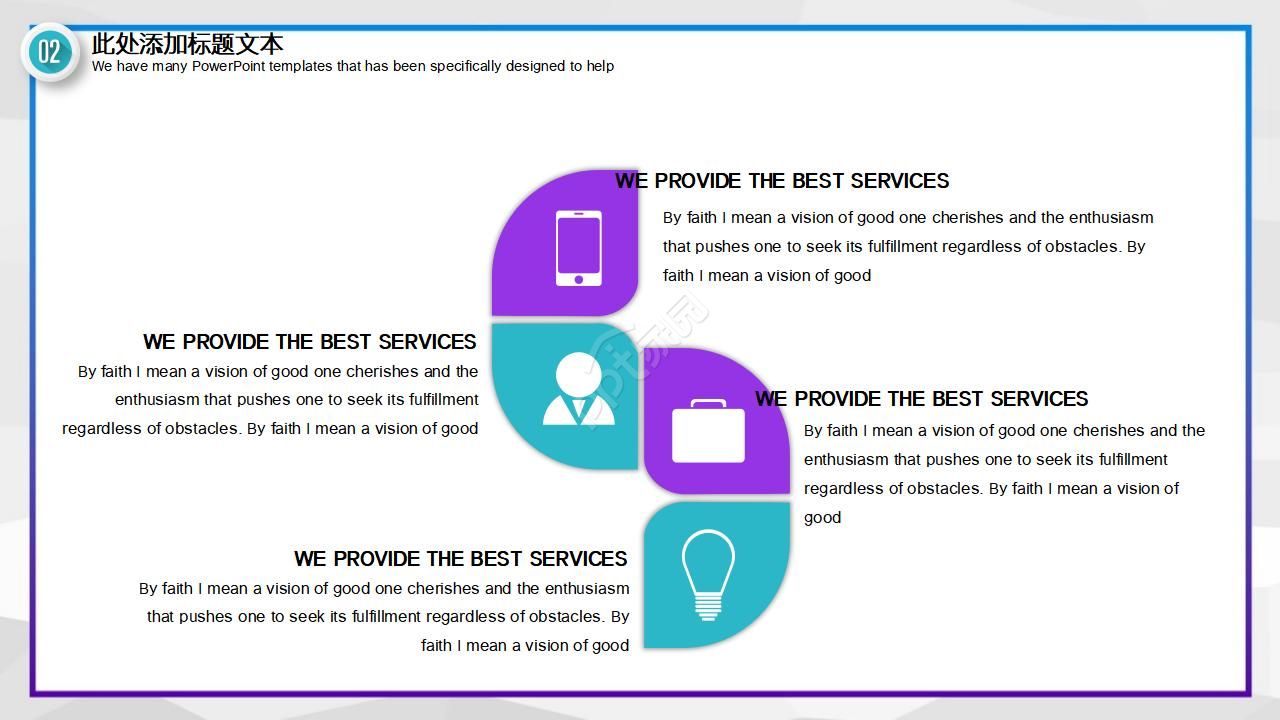 02

此处添加标题文本
We have many PowerPoint templates that has been specifically designed to help

WE PROVIDE THE BEST SERVICES
By faith I mean a vision of good one cherishes and the enthusiasm that pushes one to seek its fulfillment regardless of obstacles. By faith I mean a vision of good

WE PROVIDE THE BEST SERVICES
By faith I mean a vision of good one cherishes and the enthusiasm that pushes one to seek its fulfillment regardless of obstacles. By faith I mean a vision of good

WE PROVIDE THE BEST SERVICES
By faith I mean a vision of good one cherishes and the enthusiasm that pushes one to seek its fulfillment regardless of obstacles. By faith I mean a vision of good

WE PROVIDE THE BEST SERVICES
By faith I mean a vision of good one cherishes and the enthusiasm that pushes one to seek its fulfillment regardless of obstacles. By faith I mean a vision of good